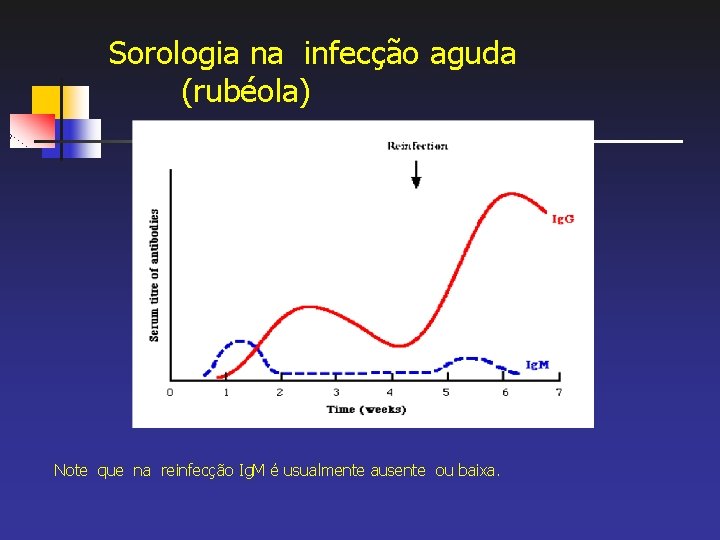 Sorologia na infecção aguda
(rubéola)

Reinfection

Serum titre of antibodies

IgG

IgM

0 1 2 3 4 5 6 7

Time (weeks)

Note que na reinfecção IgM é usualmente ausente ou baixa.